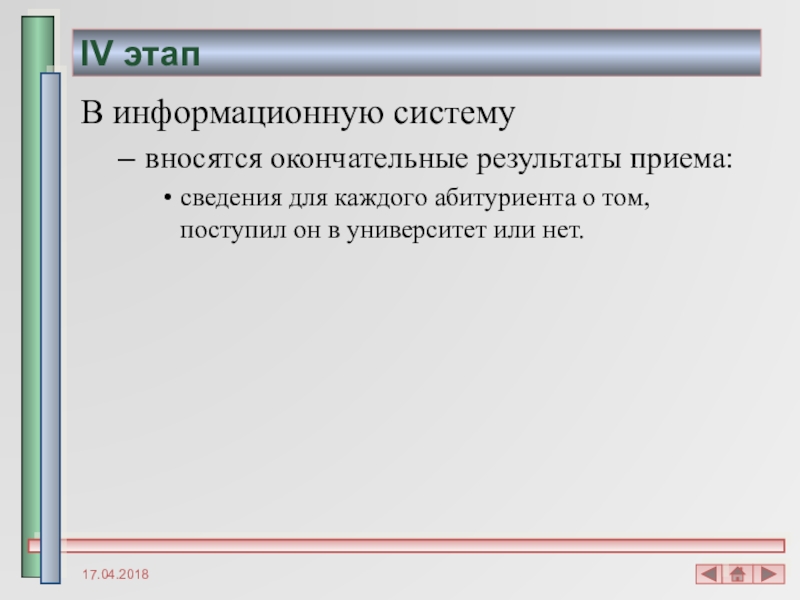 IV этап

В информационную систему

– вносятся окончательные результаты приема:

• сведения для каждого абитуриента о том, поступил он в университет или нет.

17.04.2018